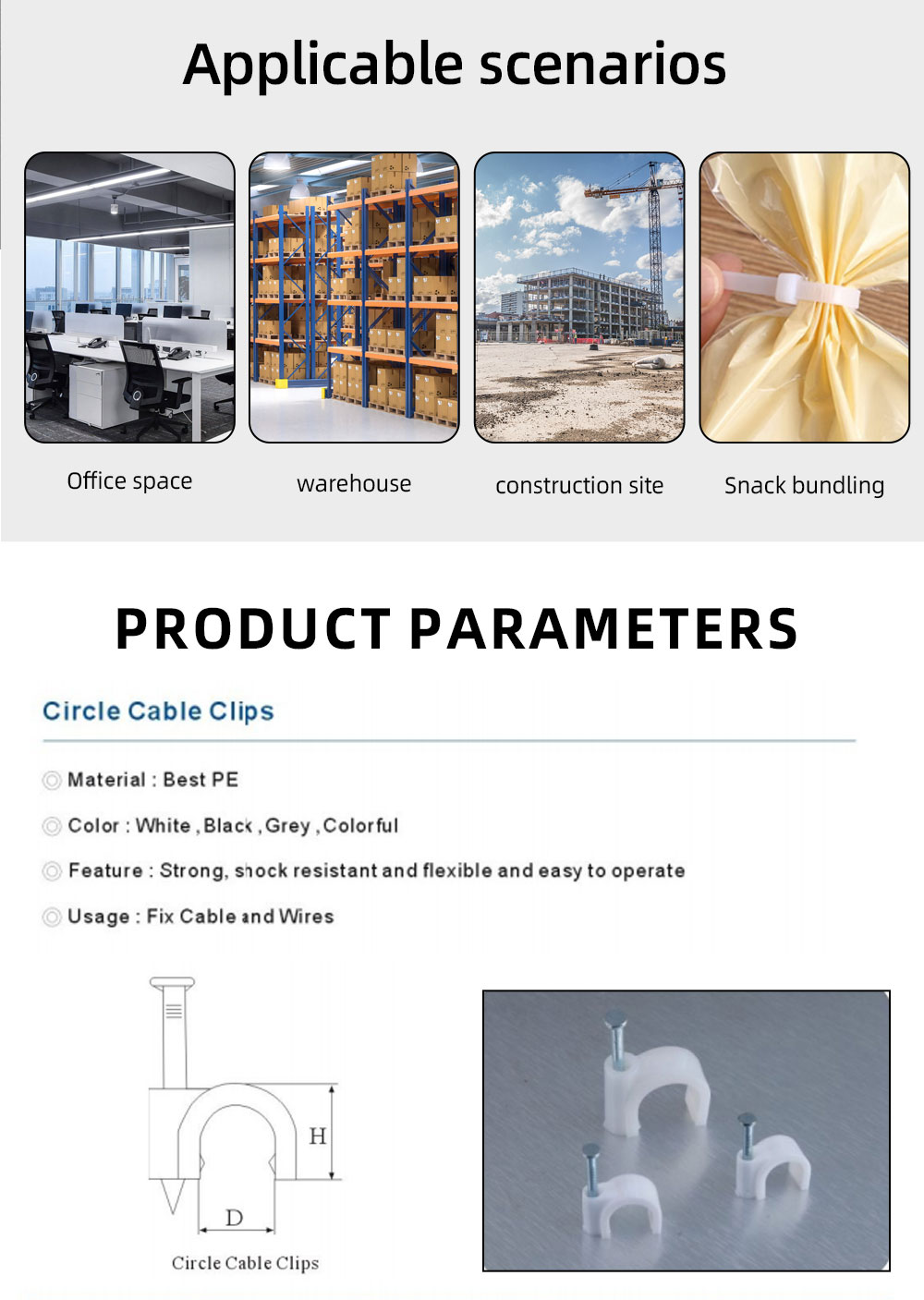 Applicable scenarios

Office space

warehouse

construction site

Snack bundling

PRODUCT PARAMETERS

Circle Cable Clips

Material : Best PE

Color : White , Black , Grey , Colorful

Feature : Strong, shock resistant and flexible and easy to operate

Usage : Fix Cable and Wires

H

D

Circle Cable Clips